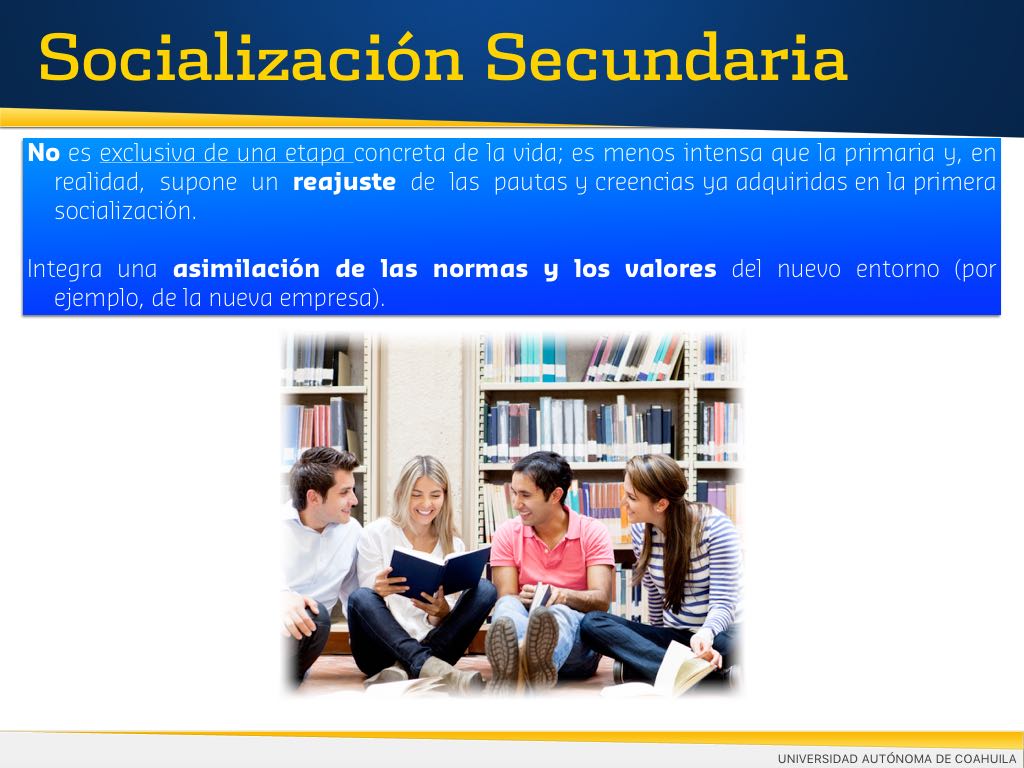 Socialización Secundaria

No es exclusiva de una etapa concreta de la vida; es menos intensa que la primaria y, en realidad, supone un reajuste de las pautas y creencias ya adquiridas en la primera socialización.

Integra una asimilación de las normas y los valores del nuevo entorno (por ejemplo, de la nueva empresa).

UNIVERSIDAD AUTÓNOMA DE COAHUILA